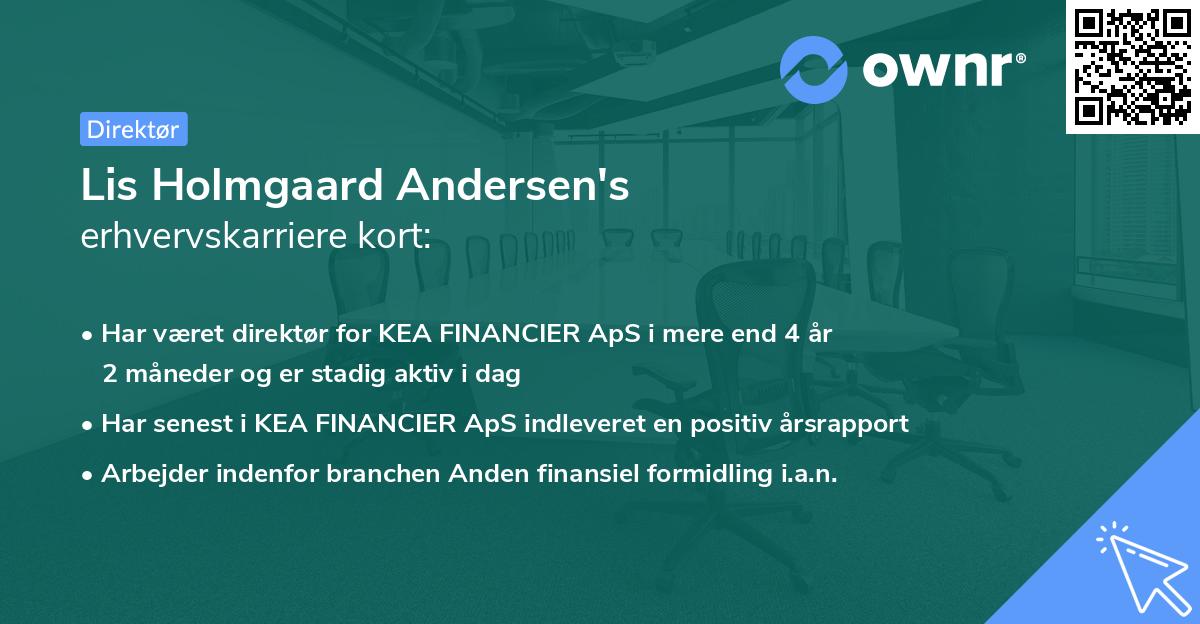 ownr®

Direktør

Lis Holmgaard Andersen's
erhvervskarriere kort:

• Har været direktør for KEA FINANCIER ApS i mere end 4 år 2 måneder og er stadig aktiv i dag

• Har senest i KEA FINANCIER ApS indleveret en positiv årsrapport

• Arbejder indenfor branchen Anden finansiel formidling i.a.n.